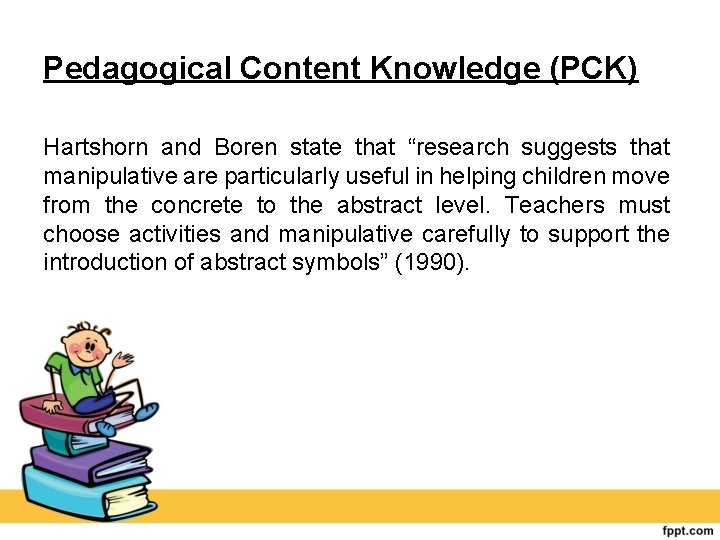 Pedagogical Content Knowledge (PCK)

Hartshorn and Boren state that “research suggests that manipulative are particularly useful in helping children move from the concrete to the abstract level. Teachers must choose activities and manipulative carefully to support the introduction of abstract symbols” (1990).

fppt.com